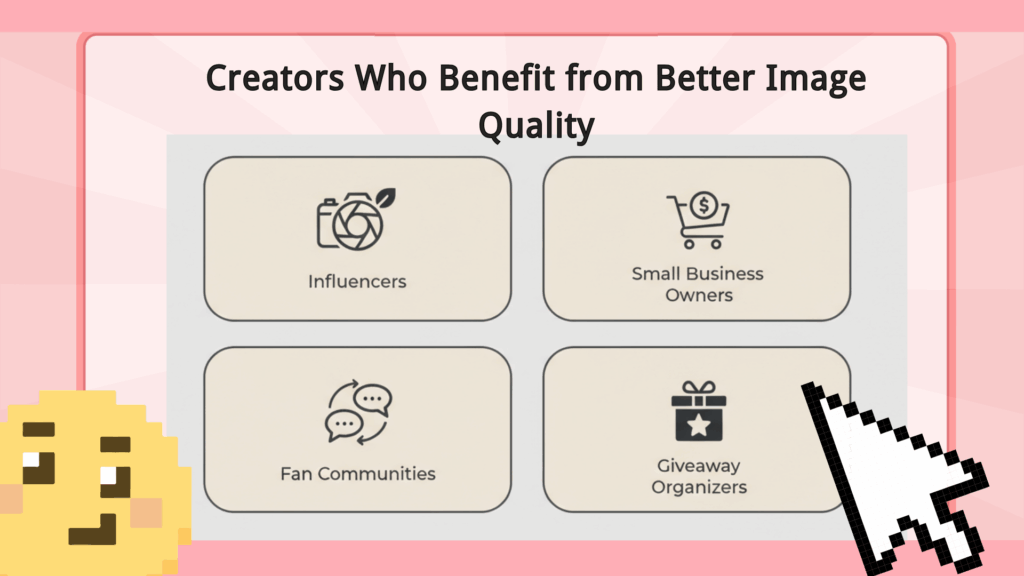 Creators Who Benefit from Better Image Quality

Influencers

Small Business Owners

Fan Communities

Giveaway Organizers